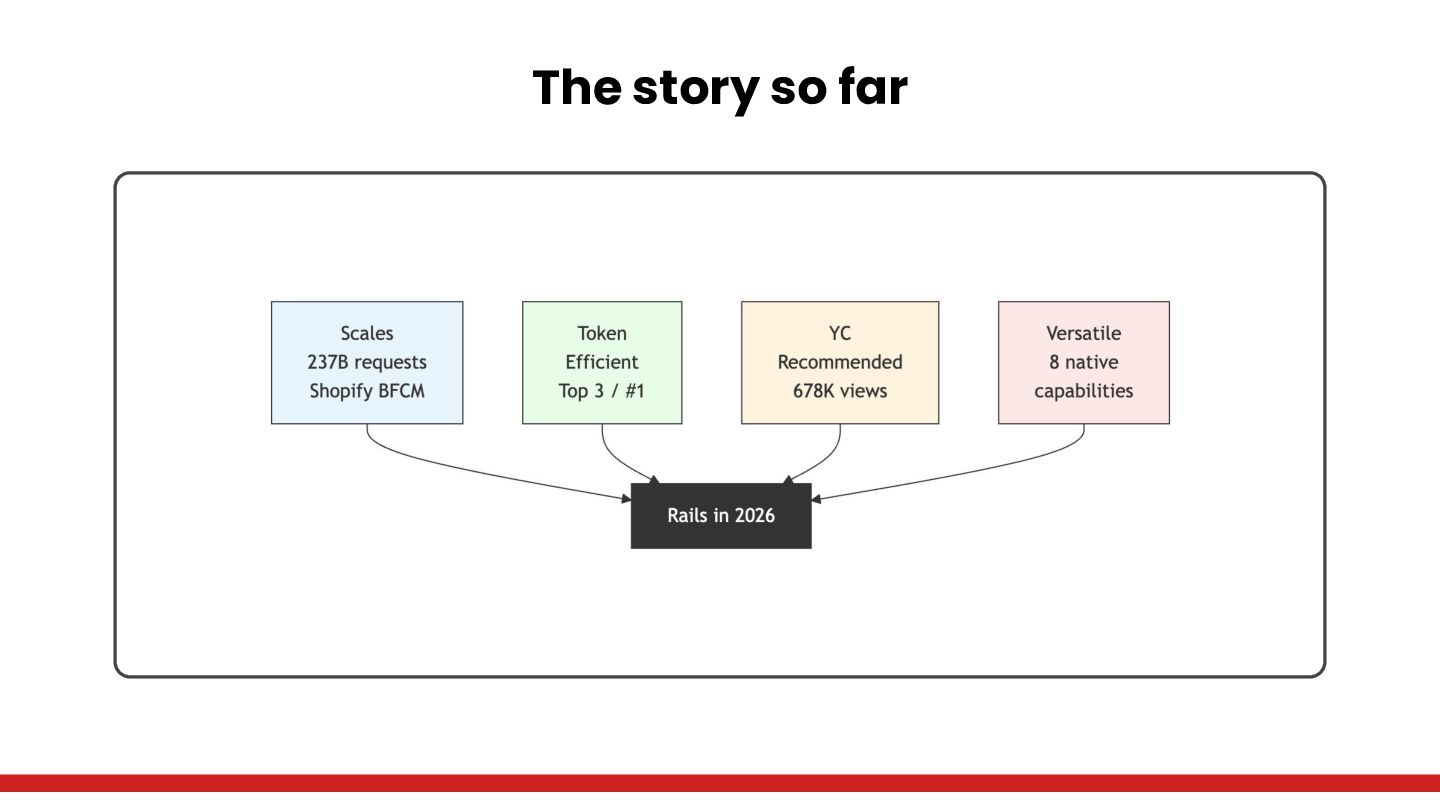 The story so far

Scales
237B requests
Shopify BFCM

Token
Efficient
Top 3 / #1

YC
Recommended
678K views

Versatile
8 native
capabilities

Rails in 2026